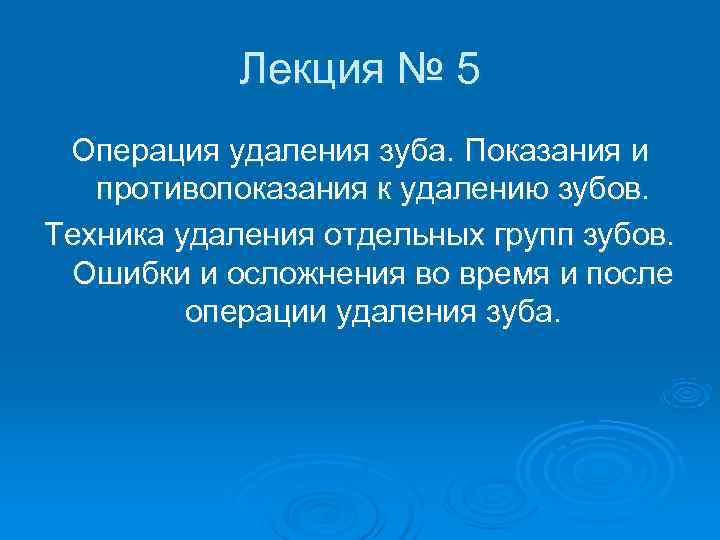 Лекция № 5

Операция удаления зуба. Показания и противопоказания к удалению зубов.

Техника удаления отдельных групп зубов. Ошибки и осложнения во время и после операции удаления зуба.